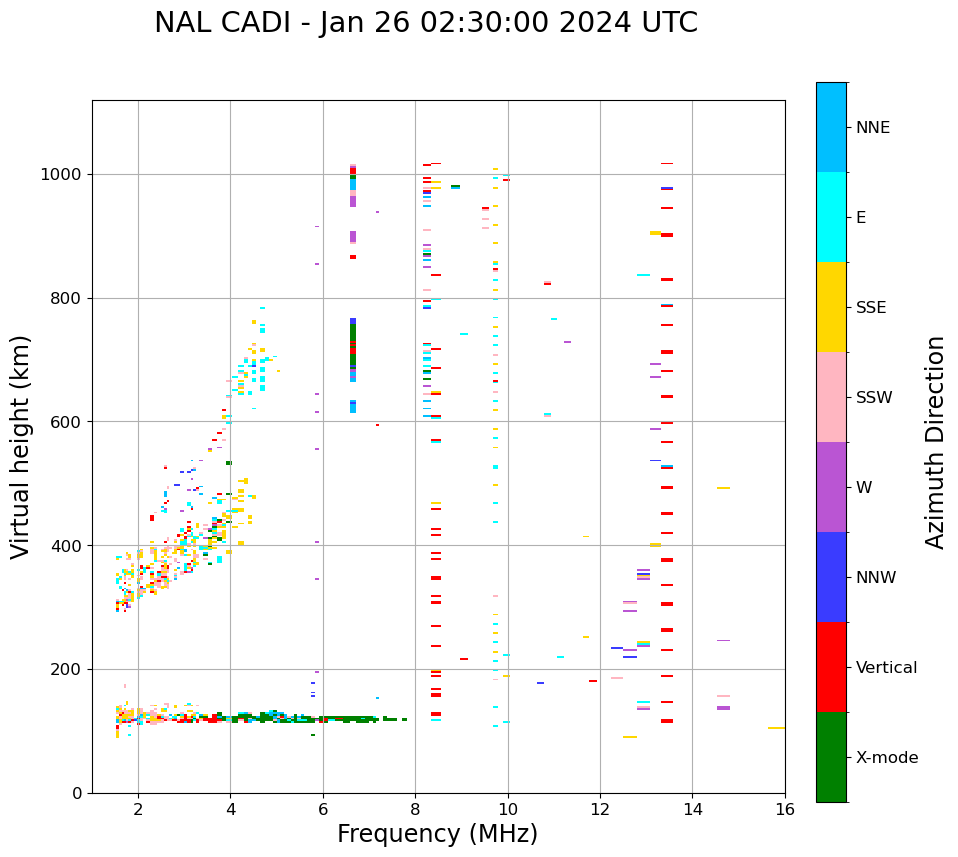 NAL CADI - Jan 26 02:30:00 2024 UTC

Virtual height (km)

1000
800
600
400
200
0

2
4
6
8
10
12
14
16

Frequency (MHz)

NNE
E
SSE
SSW
W
NNW
Vertical
X-mode

Azimuth Direction